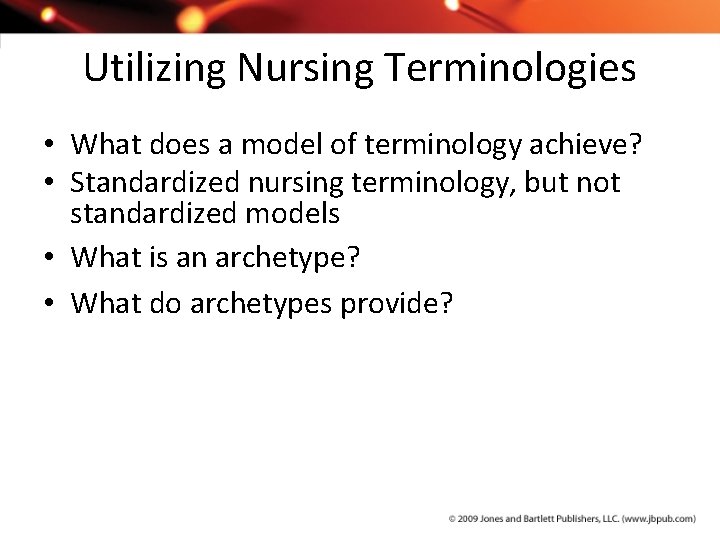 Utilizing Nursing Terminologies

• What does a model of terminology achieve?
• Standardized nursing terminology, but not standardized models
• What is an archetype?
• What do archetypes provide?

© 2009 Jones and Bartlett Publishers, LLC. (www.jbpub.com)